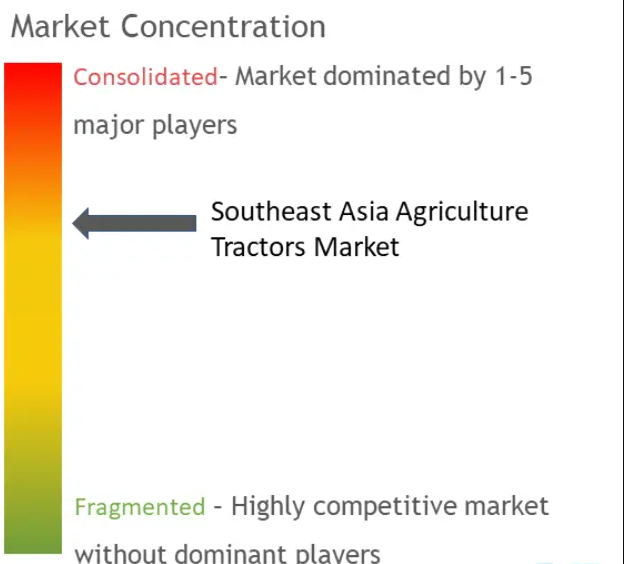 Market Concentration

Consolidated- Market dominated by 1-5 major players

Southeast Asia Agriculture Tractors Market

Fragmented - Highly competitive market without dominant players